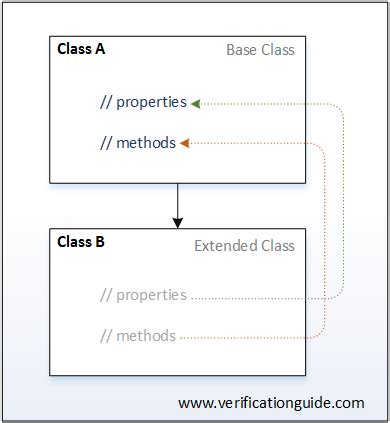 Class A

Base Class

// properties

// methods

Class B

Extended Class

// properties

// methods

www.verificationguide.com